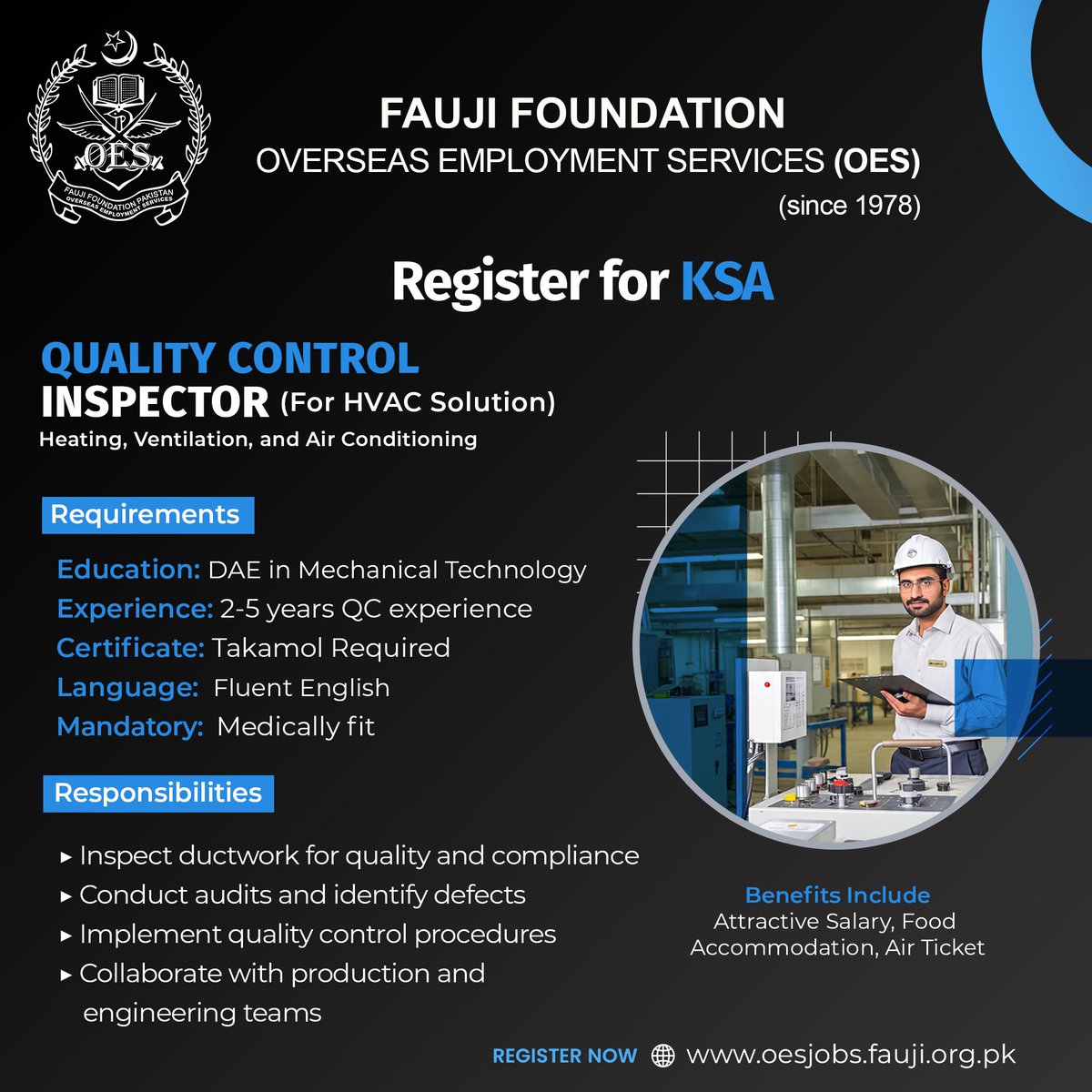 OES
FAUJI FOUNDATION PAKISTAN
OVERSEAS EMPLOYMENT SERVICES

FAUJI FOUNDATION
OVERSEAS EMPLOYMENT SERVICES (OES)
(since 1978)

Register for KSA

QUALITY CONTROL
INSPECTOR (For HVAC Solution)
Heating, Ventilation, and Air Conditioning

Requirements

Education: DAE in Mechanical Technology
Experience: 2-5 years QC experience
Certificate: Takamol Required
Language: Fluent English
Mandatory: Medically fit

Responsibilities

▸ Inspect ductwork for quality and compliance
▸ Conduct audits and identify defects
▸ Implement quality control procedures
▸ Collaborate with production and engineering teams

Benefits Include
Attractive Salary, Food
Accommodation, Air Ticket

REGISTER NOW www.oesjobs.fauji.org.pk